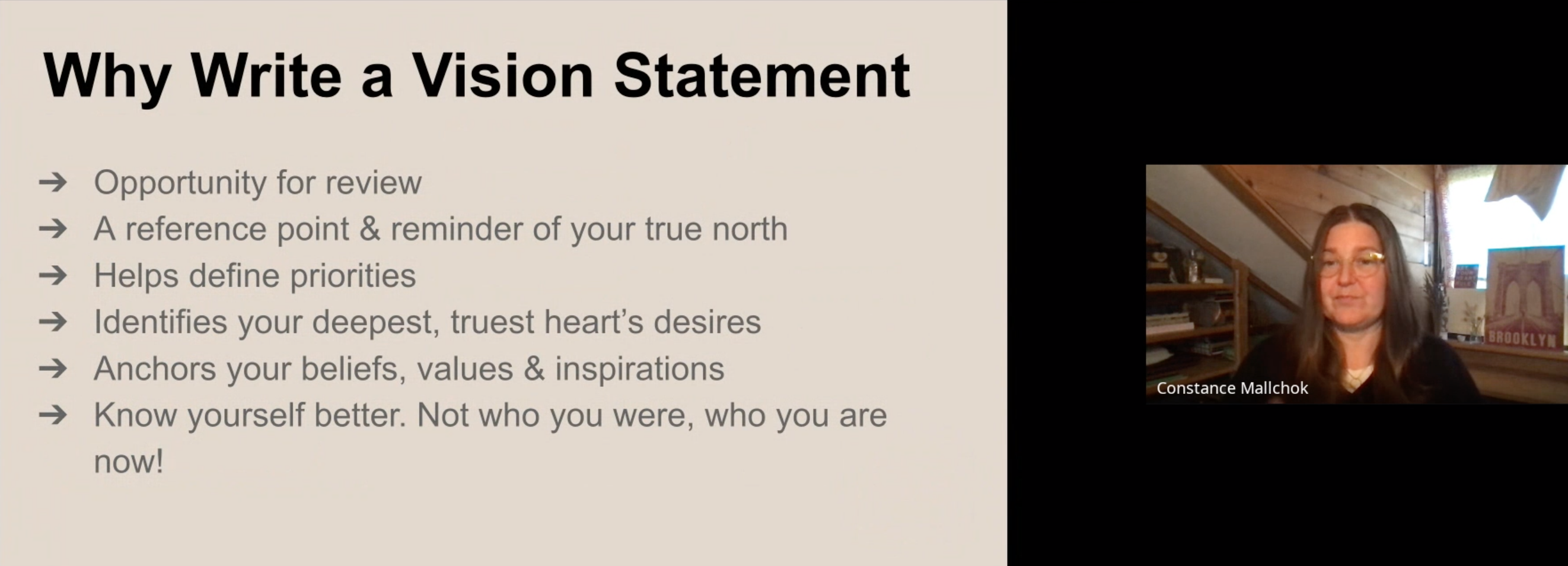 Why Write a Vision Statement

➔ Opportunity for review
➔ A reference point & reminder of your true north
➔ Helps define priorities
➔ Identifies your deepest, truest heart's desires
➔ Anchors your beliefs, values & inspirations
➔ Know yourself better. Not who you were, who you are now!

BROOKLYN

Constance Mallchok